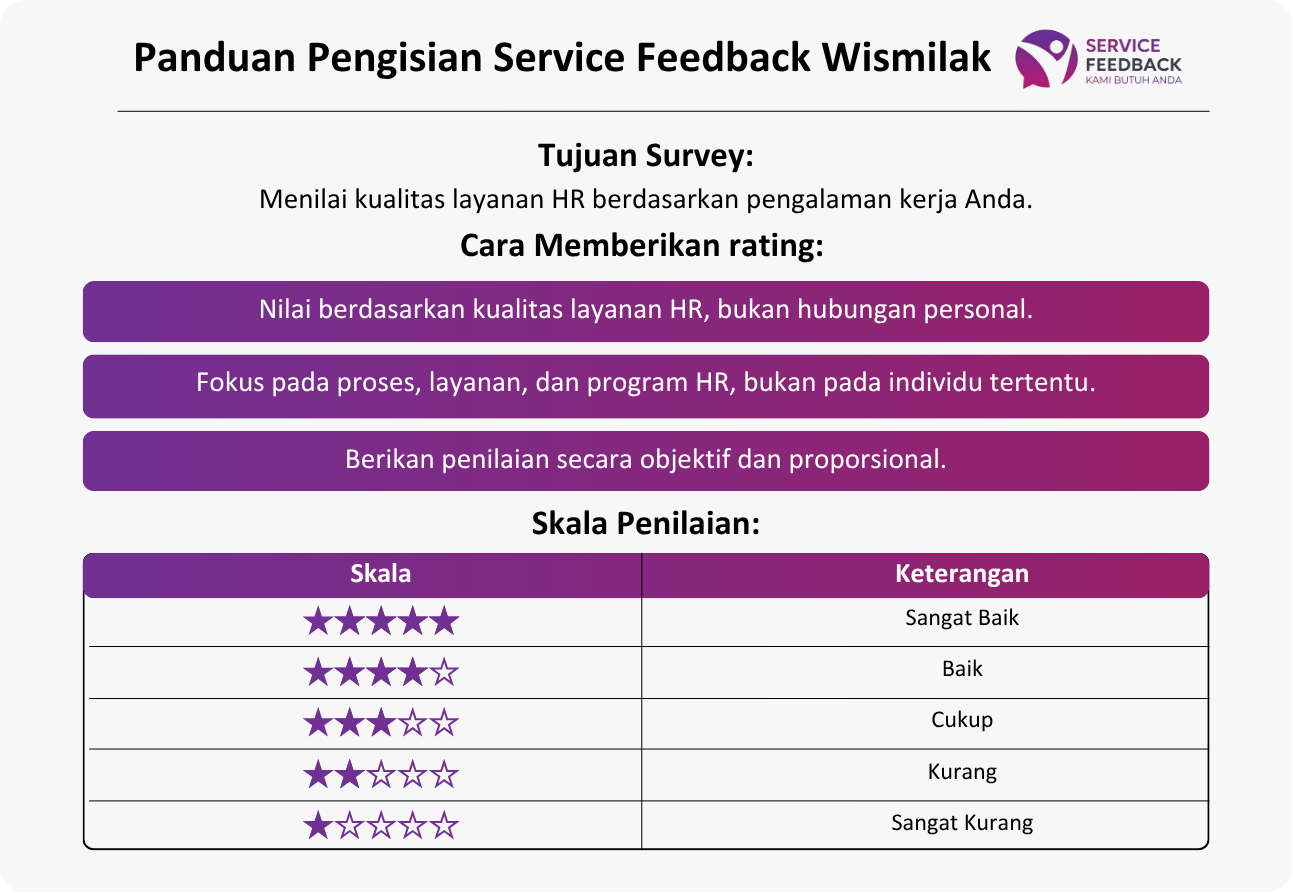 Panduan Pengisian Service Feedback Wismilak

SERVICE FEEDBACK
KAMI BUTUH ANDA

Tujuan Survey:

Menilai kualitas layanan HR berdasarkan pengalaman kerja Anda.

Cara Memberikan rating:

Nilai berdasarkan kualitas layanan HR, bukan hubungan personal.

Fokus pada proses, layanan, dan program HR, bukan pada individu tertentu.

Berikan penilaian secara objektif dan proporsional.

Skala Penilaian:

| Skala | Keterangan |
|---|---|
| ★★★★★ | Sangat Baik |
| ★★★★☆ | Baik |
| ★★★☆☆ | Cukup |
| ★★☆☆☆ | Kurang |
| ★☆☆☆☆ | Sangat Kurang |